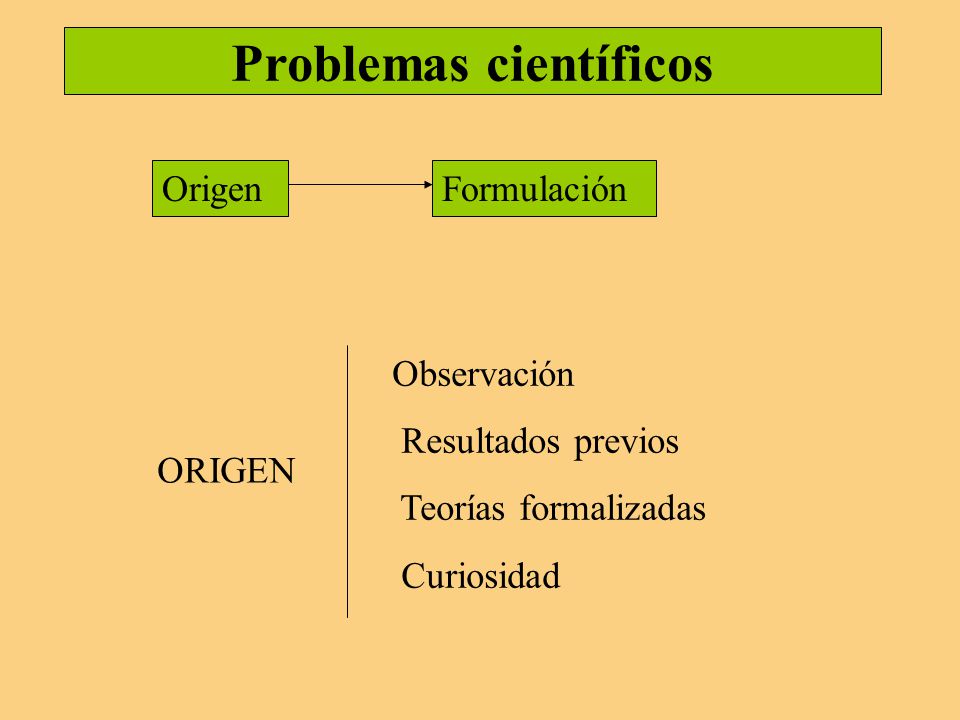 Problemas científicos

Origen

Formulación

ORIGEN

Observación

Resultados previos

Teorías formalizadas

Curiosidad